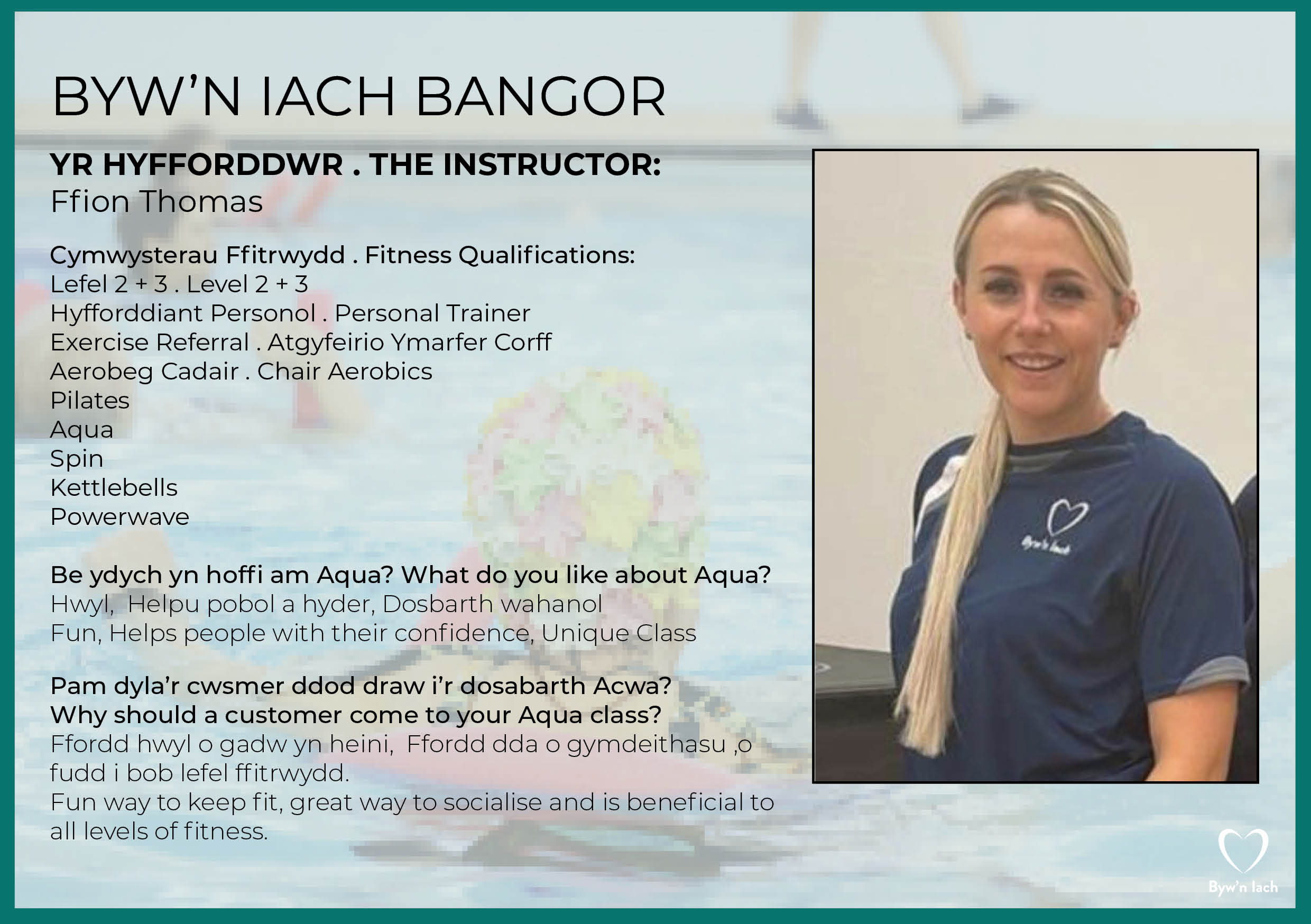 BYW'N IACH BANGOR

YR HYFFORDDWR . THE INSTRUCTOR:
Ffion Thomas

Cymwysterau Ffitrwydd . Fitness Qualifications:
Lefel 2 + 3 . Level 2 + 3
Hyfforddiant Personol . Personal Trainer
Exercise Referral . Atgyfeirio Ymarfer Corff
Aerobeg Cadair . Chair Aerobics
Pilates
Aqua
Spin
Kettlebells
Powerwave

Be ydych yn hoffi am Aqua? What do you like about Aqua?
Hwyl, Helpu pobol a hyder, Dosbarth wahanol
Fun, Helps people with their confidence, Unique Class

Pam dyla'r cwsmer ddod draw i'r dosabarth Acwa?
Why should a customer come to your Aqua class?
Ffordd hwyl o gadw yn heini, Ffordd dda o gymdeithasu ,o fudd i bob lefel ffitrwydd.
Fun way to keep fit, great way to socialise and is beneficial to all levels of fitness.

Byw'n Iach

Byw'n Iach